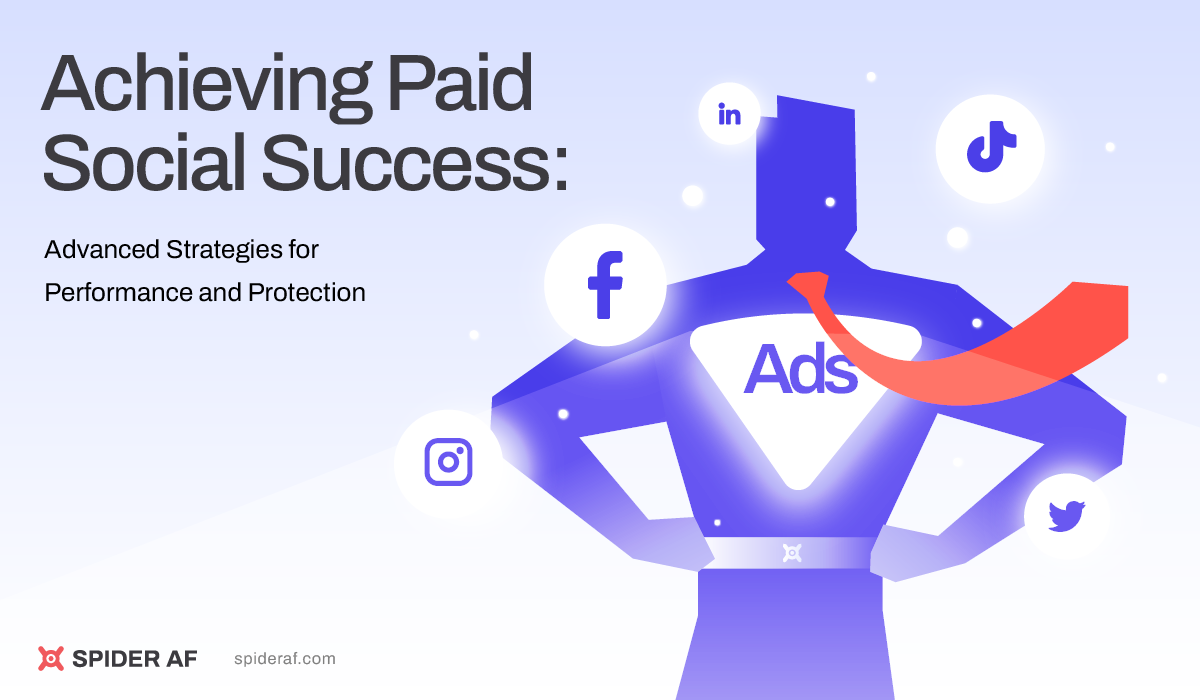 Achieving Paid Social Success:

Advanced Strategies for Performance and Protection

in

f

Ads

SPIDER AF spideraf.com